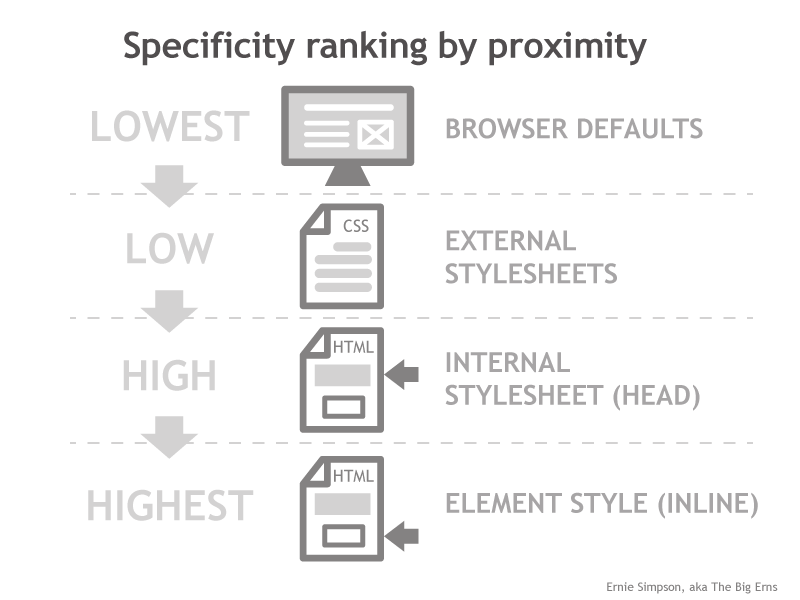 Specificity ranking by proximity

LOWEST

BROWSER DEFAULTS

LOW

CSS

EXTERNAL STYLESHEETS

HIGH

HTML

INTERNAL STYLESHEET (HEAD)

HIGHEST

HTML

ELEMENT STYLE (INLINE)

Ernie Simpson, aka The Big Erns